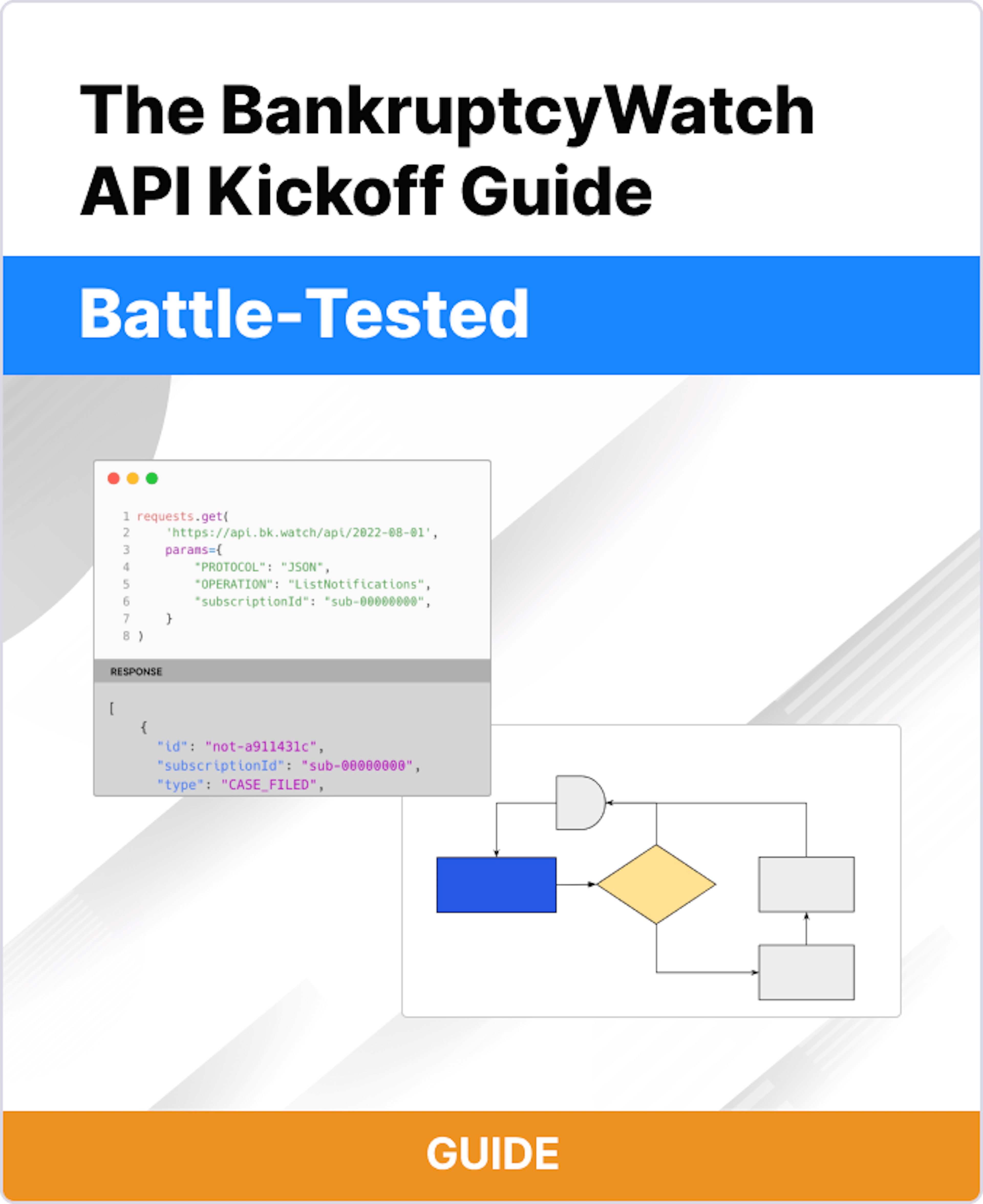 The BankruptcyWatch API Kickoff Guide

Battle-Tested

1 requests.get(
2     'https://api.bk.watch/api/2022-08-01',
3     params={
4         "PROTOCOL": "JSON",
5         "OPERATION": "ListNotifications",
6         "subscriptionId": "sub-00000000",
7     }
8 )

RESPONSE

[
    {
      "id": "not-a911431c",
      "subscriptionId": "sub-00000000",
      "type": "CASE_FILED",

GUIDE